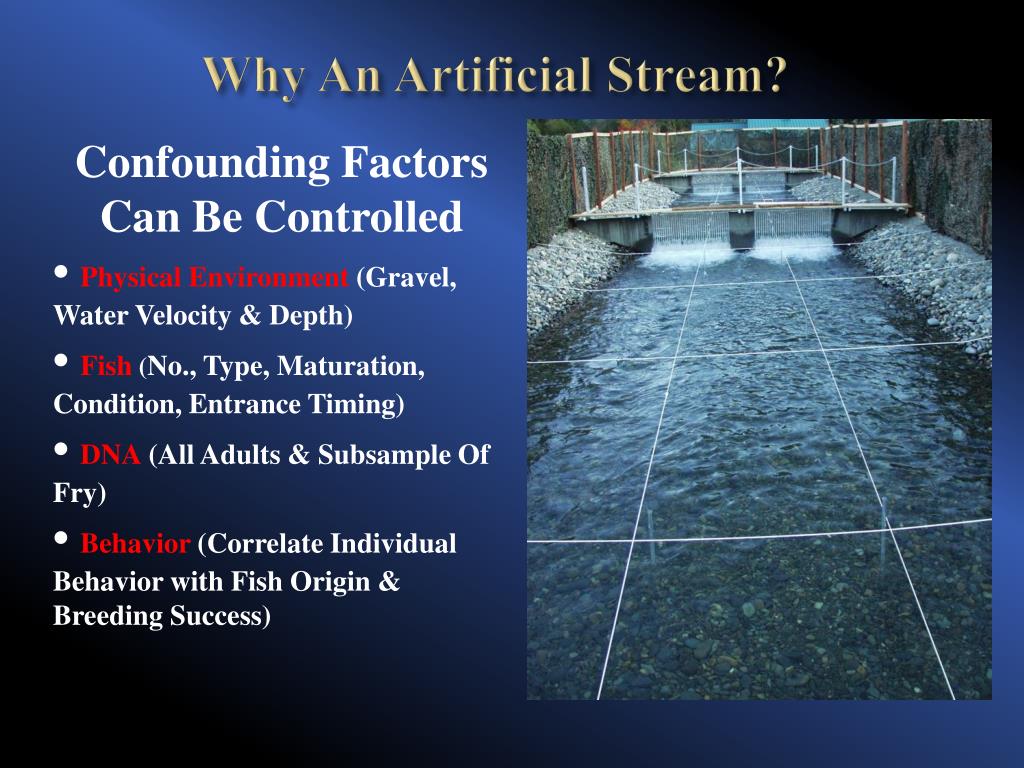 Why An Artificial Stream?

Confounding Factors Can Be Controlled

• Physical Environment (Gravel, Water Velocity & Depth)

• Fish (No., Type, Maturation, Condition, Entrance Timing)

• DNA (All Adults & Subsample Of Fry)

• Behavior (Correlate Individual Behavior with Fish Origin & Breeding Success)